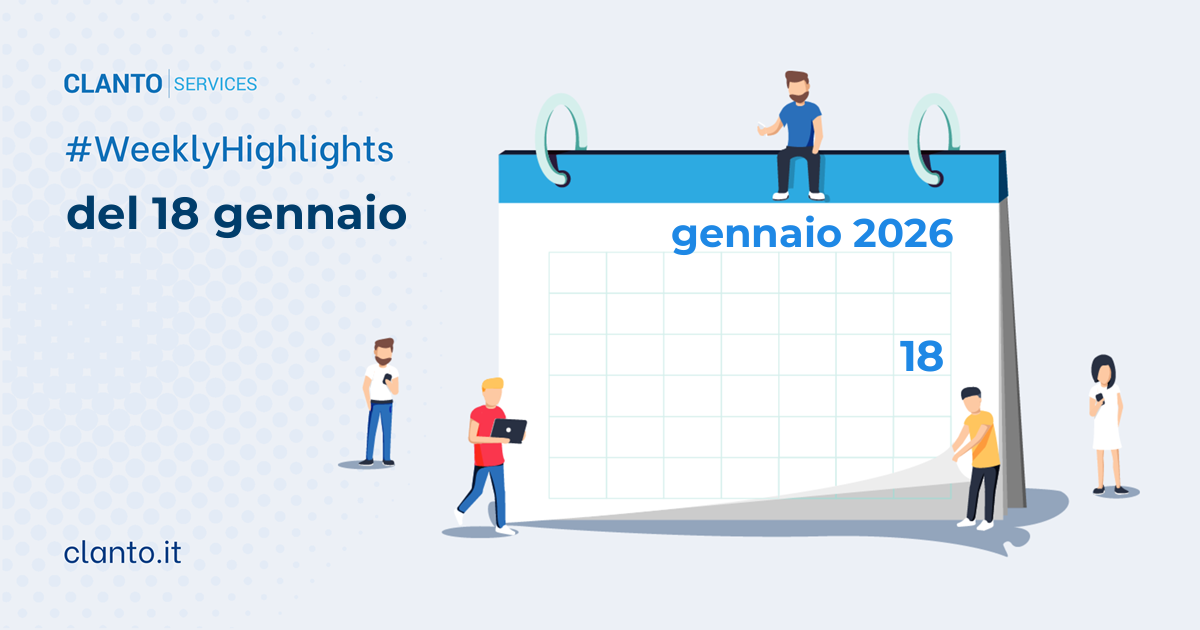 CLANTO | SERVICES

#WeeklyHighlights

del 18 gennaio

gennaio 2026

18

clanto.it